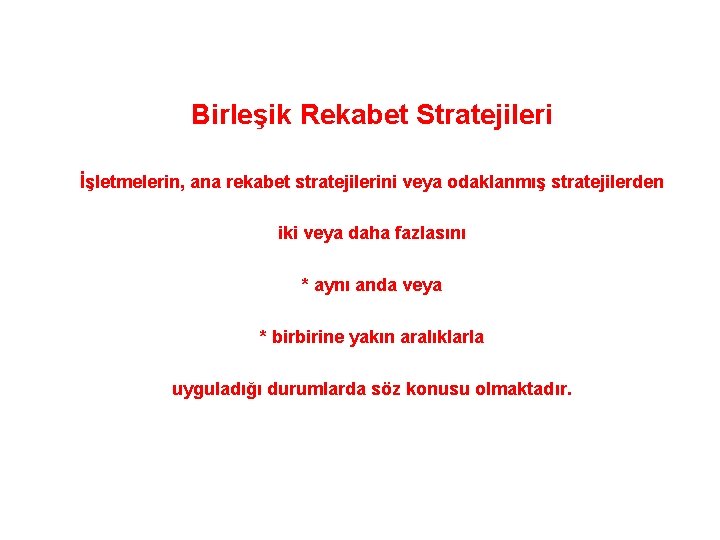 Birleşik Rekabet Stratejileri

İşletmelerin, ana rekabet stratejilerini veya odaklanmış stratejilerden

iki veya daha fazlasını

* aynı anda veya

* birbirine yakın aralıklarla

uyguladığı durumlarda söz konusu olmaktadır.